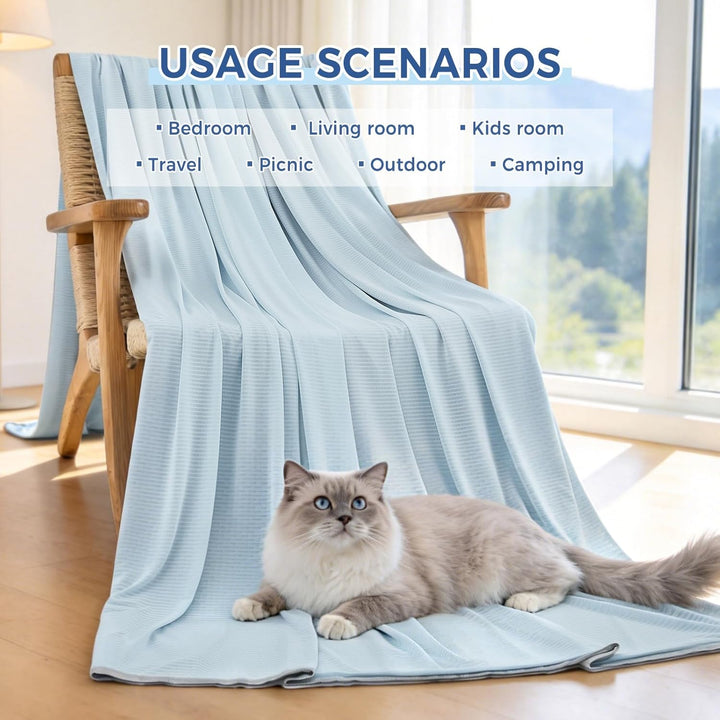 USAGE SCENARIOS

▪ Bedroom ▪ Living room ▪ Kids room
▪ Travel ▪ Picnic ▪ Outdoor ▪ Camping